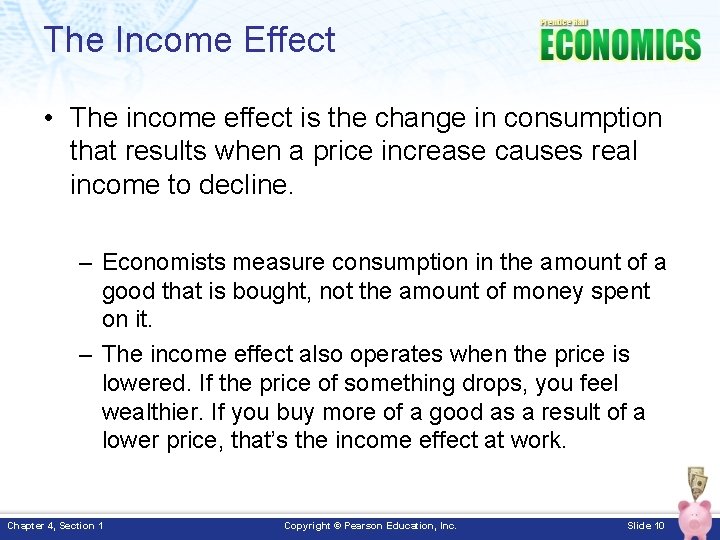 The Income Effect

Prentice Hall
ECONOMICS

• The income effect is the change in consumption that results when a price increase causes real income to decline.

– Economists measure consumption in the amount of a good that is bought, not the amount of money spent on it.

– The income effect also operates when the price is lowered. If the price of something drops, you feel wealthier. If you buy more of a good as a result of a lower price, that's the income effect at work.

Chapter 4, Section 1

Copyright © Pearson Education, Inc.

Slide 10